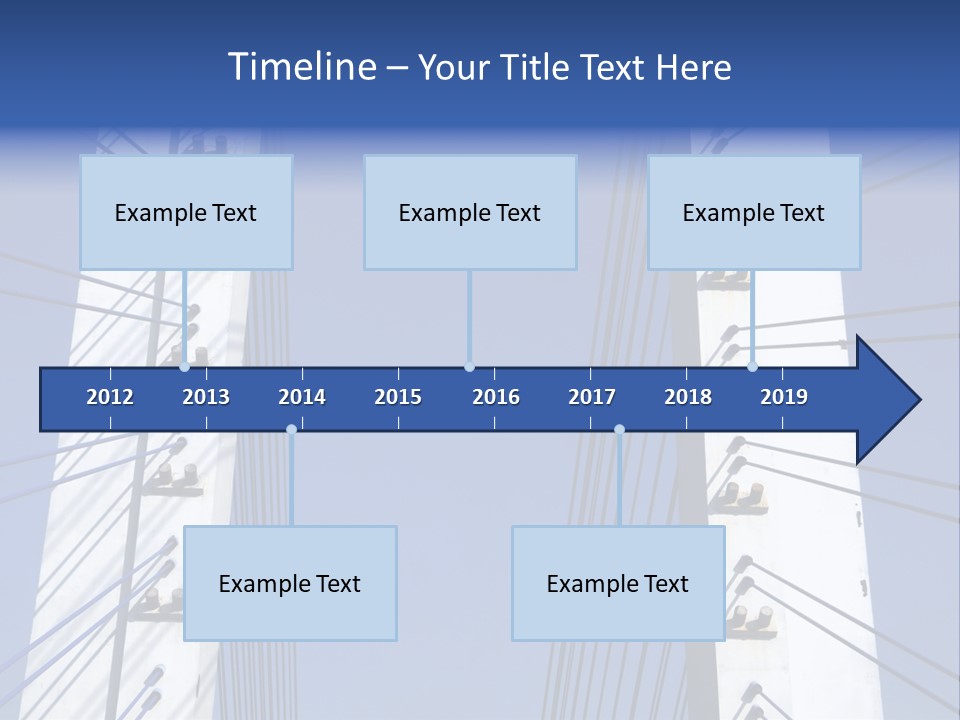 Timeline – Your Title Text Here

Example Text

Example Text

Example Text

2012 2013 2014 2015 2016 2017 2018 2019

Example Text

Example Text